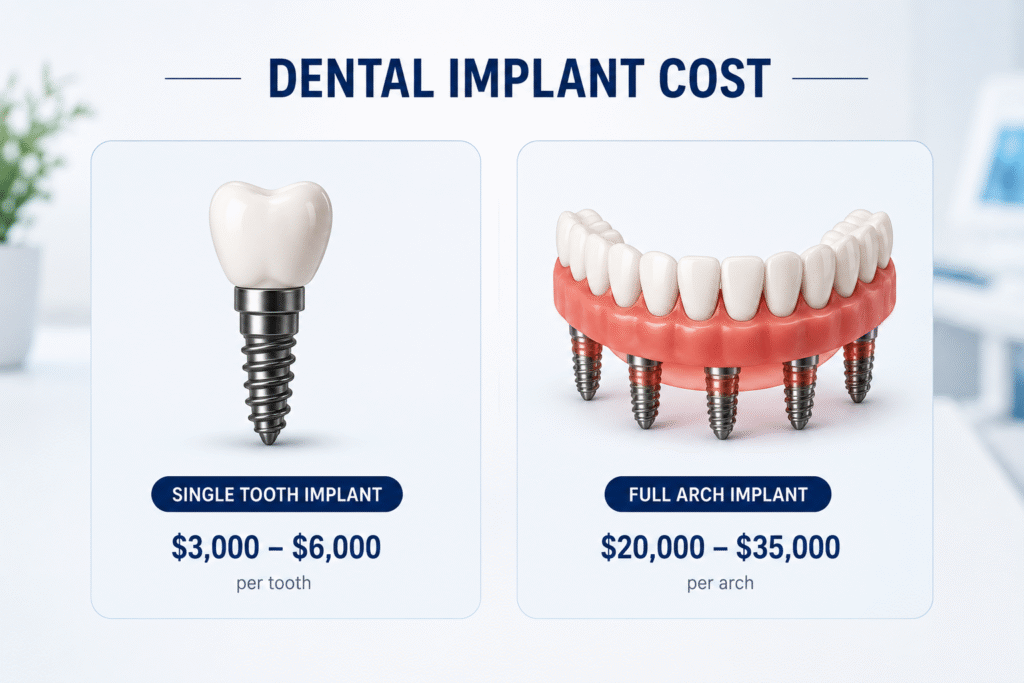 DENTAL IMPLANT COST

SINGLE TOOTH IMPLANT

\$3,000 – \$6,000

per tooth

FULL ARCH IMPLANT

\$20,000 – \$35,000

per arch